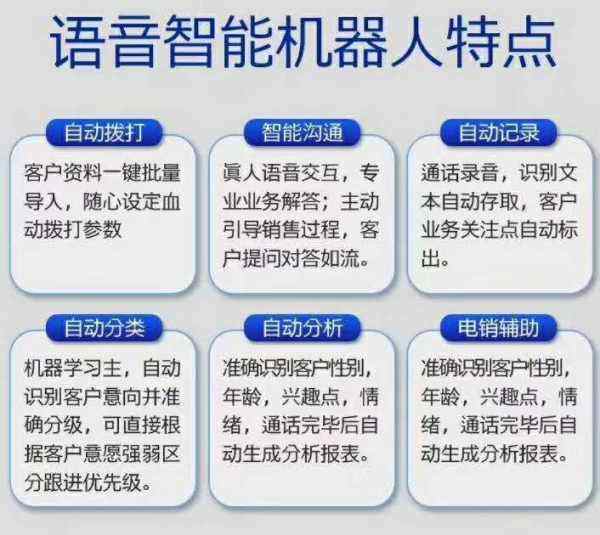 语音智能机器人特点

自动拨打

客户资料一键批量导入，随心设定血动拨打参数

智能沟通

真人语音交互，专业业务解答；主动引导销售过程，客户提问对答如流。

自动记录

通话录音，识别文本自动存取，客户业务关注点自动标出。

自动分类

机器学习主，自动识别客户意向并准确分级，可直接根据客户意愿强弱区分跟进优先级。

自动分析

准确识别客户性别，年龄，兴趣点，情绪，通话完毕后自动生成分析报表。

电销辅助

准确识别客户性别，年龄，兴趣点，情绪，通话完毕后自动生成分析报表。